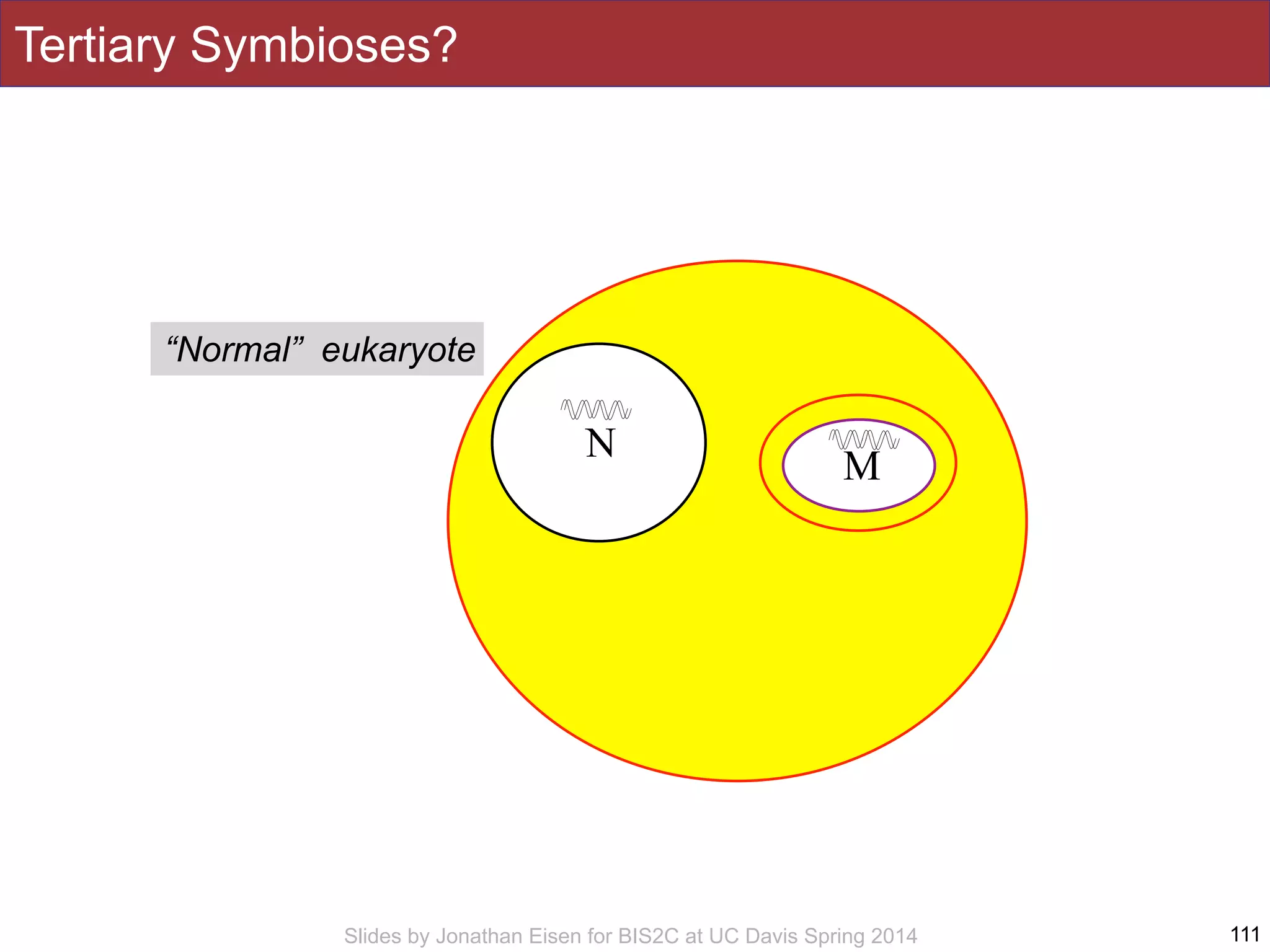 Tertiary Symbioses?

“Normal” eukaryote

N

M

Slides by Jonathan Eisen for BIS2C at UC Davis Spring 2014

111